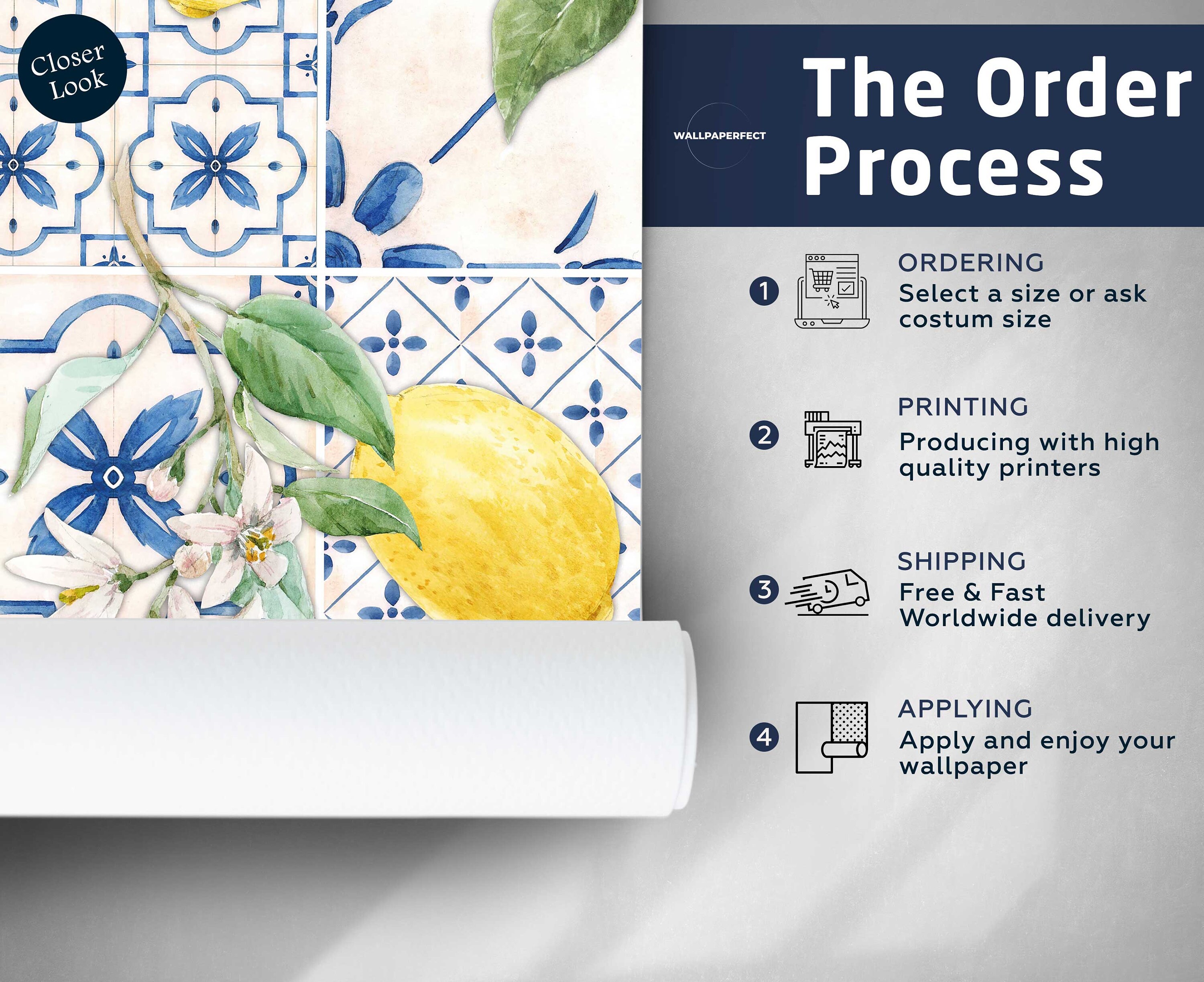 Closer Look

WALLPAPERFECT

The Order Process

1 ORDERING
Select a size or ask costum size

2 PRINTING
Producing with high quality printers

3 SHIPPING
Free & Fast Worldwide delivery

4 APPLYING
Apply and enjoy your wallpaper